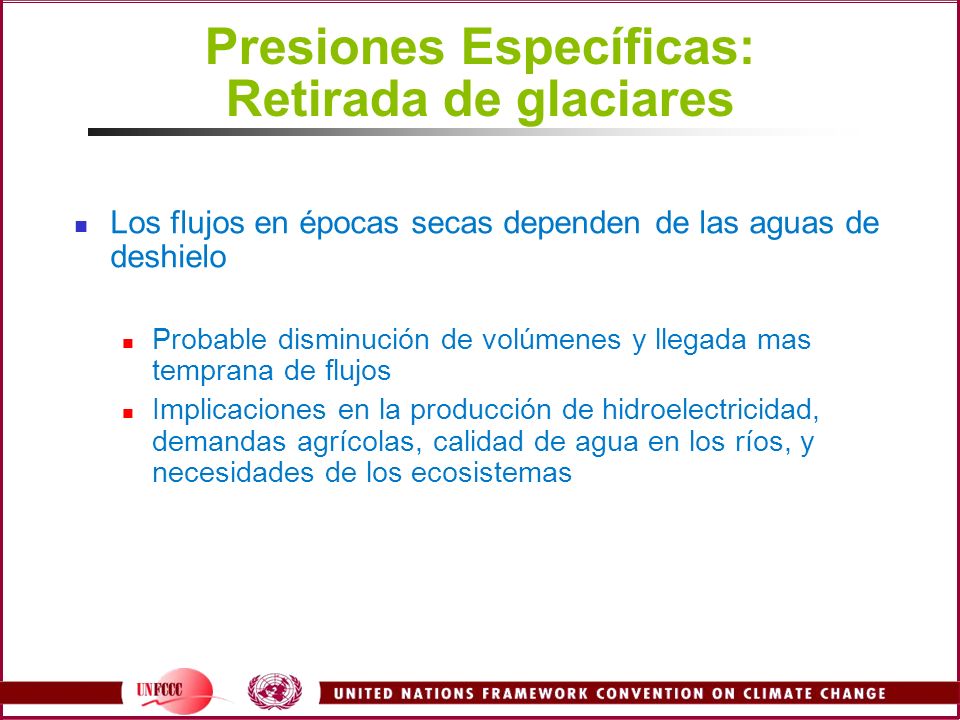 Presiones Específicas: Retirada de glaciares

Los flujos en épocas secas dependen de las aguas de deshielo

Probable disminución de volúmenes y llegada mas temprana de flujos

Implicaciones en la producción de hidroelectricidad, demandas agrícolas, calidad de agua en los ríos, y necesidades de los ecosistemas

UNFCCC

UNITED NATIONS FRAMEWORK CONVENTION ON CLIMATE CHANGE